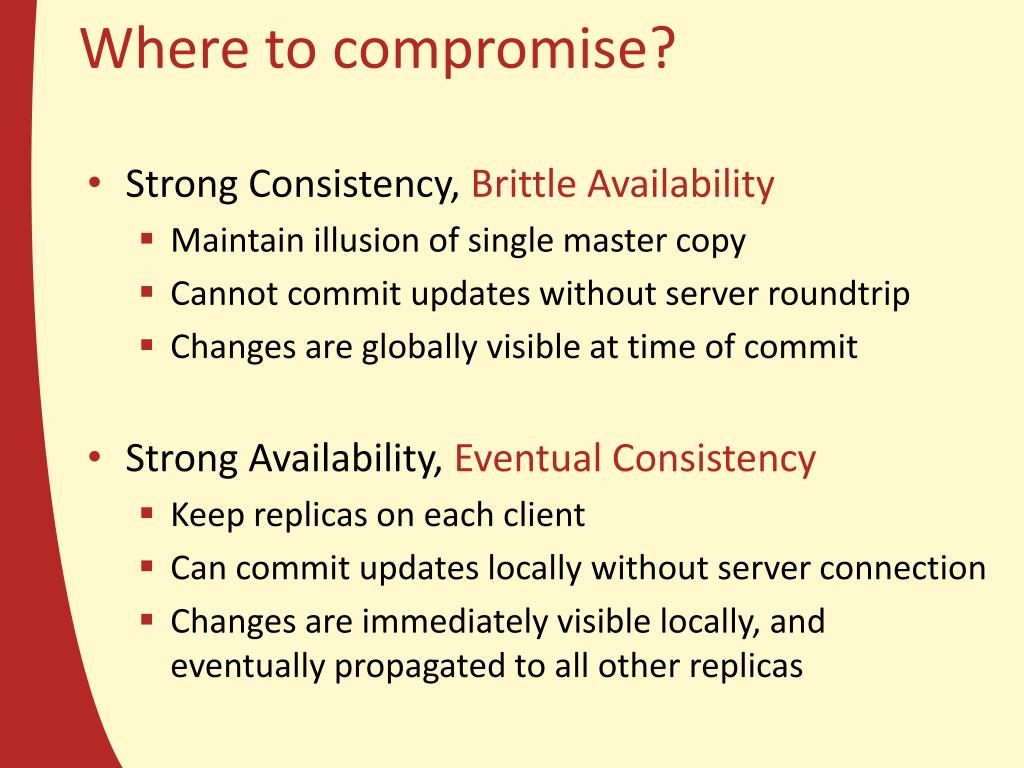 Where to compromise?

• Strong Consistency, Brittle Availability
  ▪ Maintain illusion of single master copy
  ▪ Cannot commit updates without server roundtrip
  ▪ Changes are globally visible at time of commit

• Strong Availability, Eventual Consistency
  ▪ Keep replicas on each client
  ▪ Can commit updates locally without server connection
  ▪ Changes are immediately visible locally, and eventually propagated to all other replicas